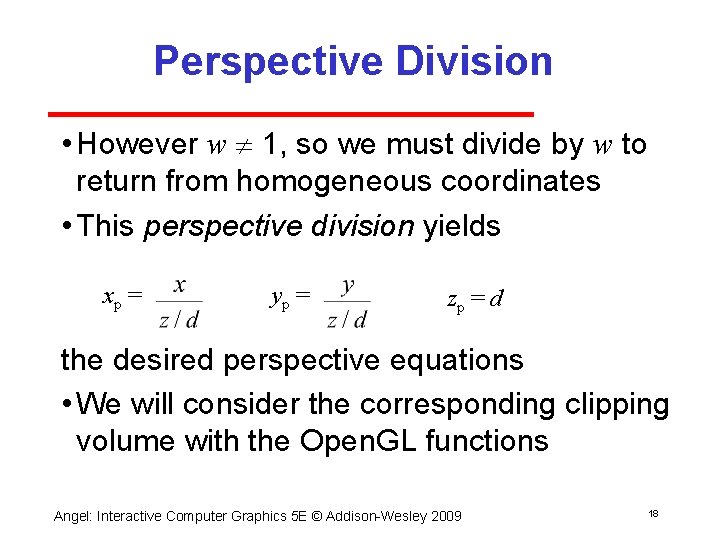 Perspective Division

• However $w \neq 1$, so we must divide by $w$ to return from homogeneous coordinates

• This *perspective division* yields

$x_p = \frac{x}{z/d}$ $y_p = \frac{y}{z/d}$ $z_p = d$

the desired perspective equations

• We will consider the corresponding clipping volume with the OpenGL functions

Angel: Interactive Computer Graphics 5E © Addison-Wesley 2009

18